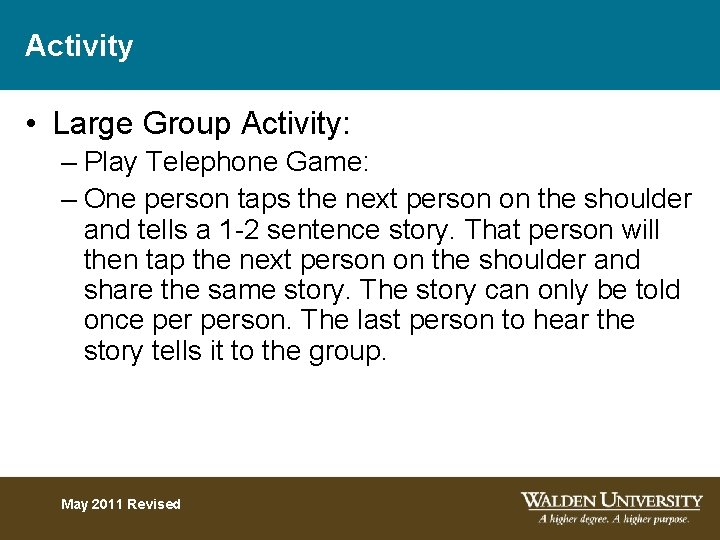 Activity

• Large Group Activity:
– Play Telephone Game:
– One person taps the next person on the shoulder and tells a 1-2 sentence story. That person will then tap the next person on the shoulder and share the same story. The story can only be told once per person. The last person to hear the story tells it to the group.

May 2011 Revised

WALDEN UNIVERSITY
A higher degree. A higher purpose.